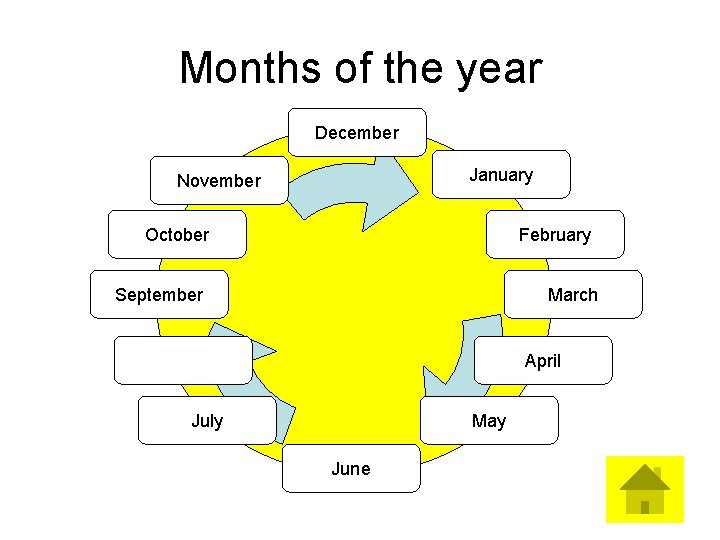 Months of the year

December

January

February

March

April

May

June

July

September

October

November